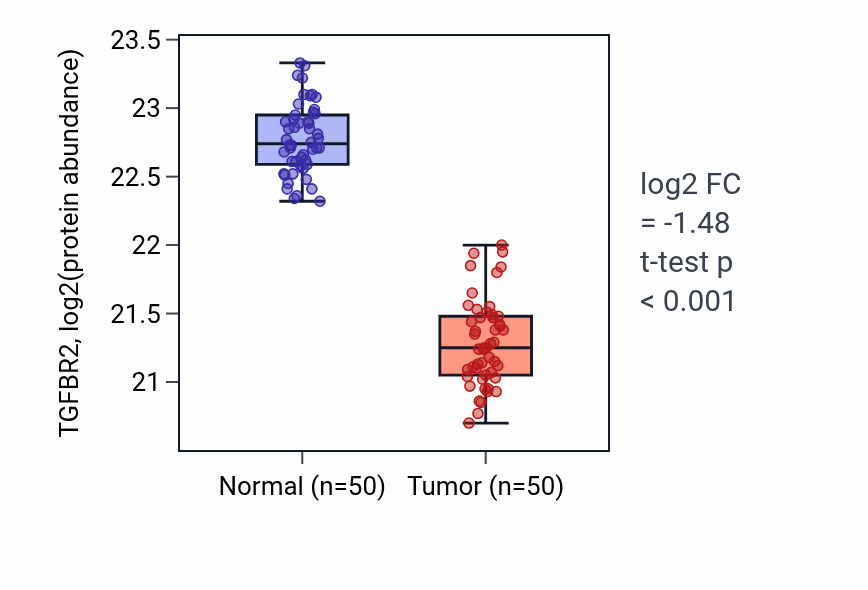 TGFBR2, log2(protein abundance)

23.5
23
22.5
22
21.5
21

Normal (n=50)
Tumor (n=50)

log2 FC
= -1.48
t-test p
< 0.001